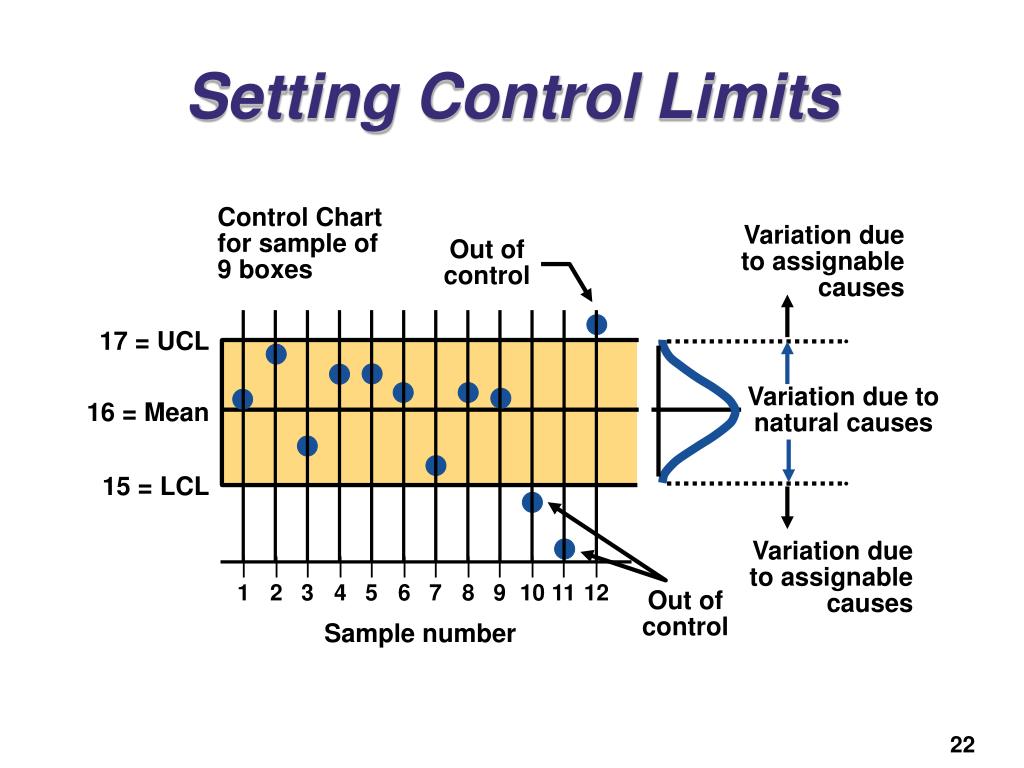 Setting Control Limits

Control Chart for sample of 9 boxes

Out of control

Variation due to assignable causes

17 = UCL

16 = Mean

15 = LCL

Variation due to natural causes

Variation due to assignable causes

1 2 3 4 5 6 7 8 9 10 11 12

Sample number

Out of control

22